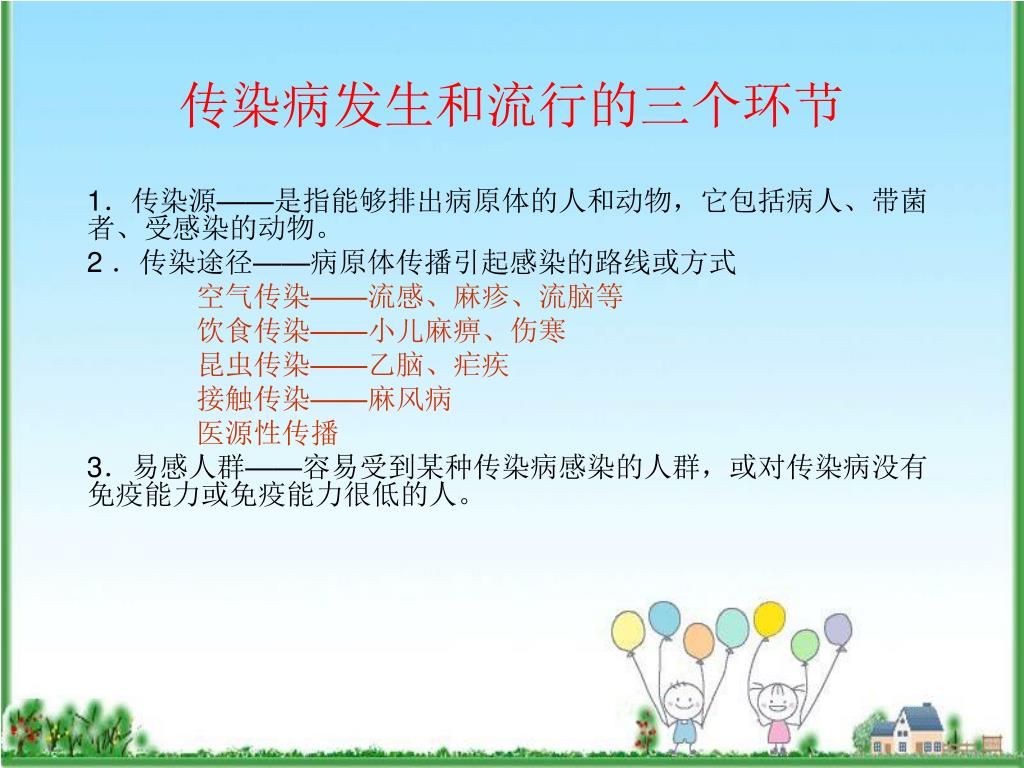 传染病发生和流行的三个环节

1．传染源——是指能够排出病原体的人和动物，它包括病人、带菌者、受感染的动物。

2．传染途径——病原体传播引起感染的路线或方式

空气传染——流感、麻疹、流脑等

饮食传染——小儿麻痹、伤寒

昆虫传染——乙脑、疟疾

接触传染——麻风病

医源性传播

3．易感人群——容易受到某种传染病感染的人群，或对传染病没有免疫能力或免疫能力很低的人。